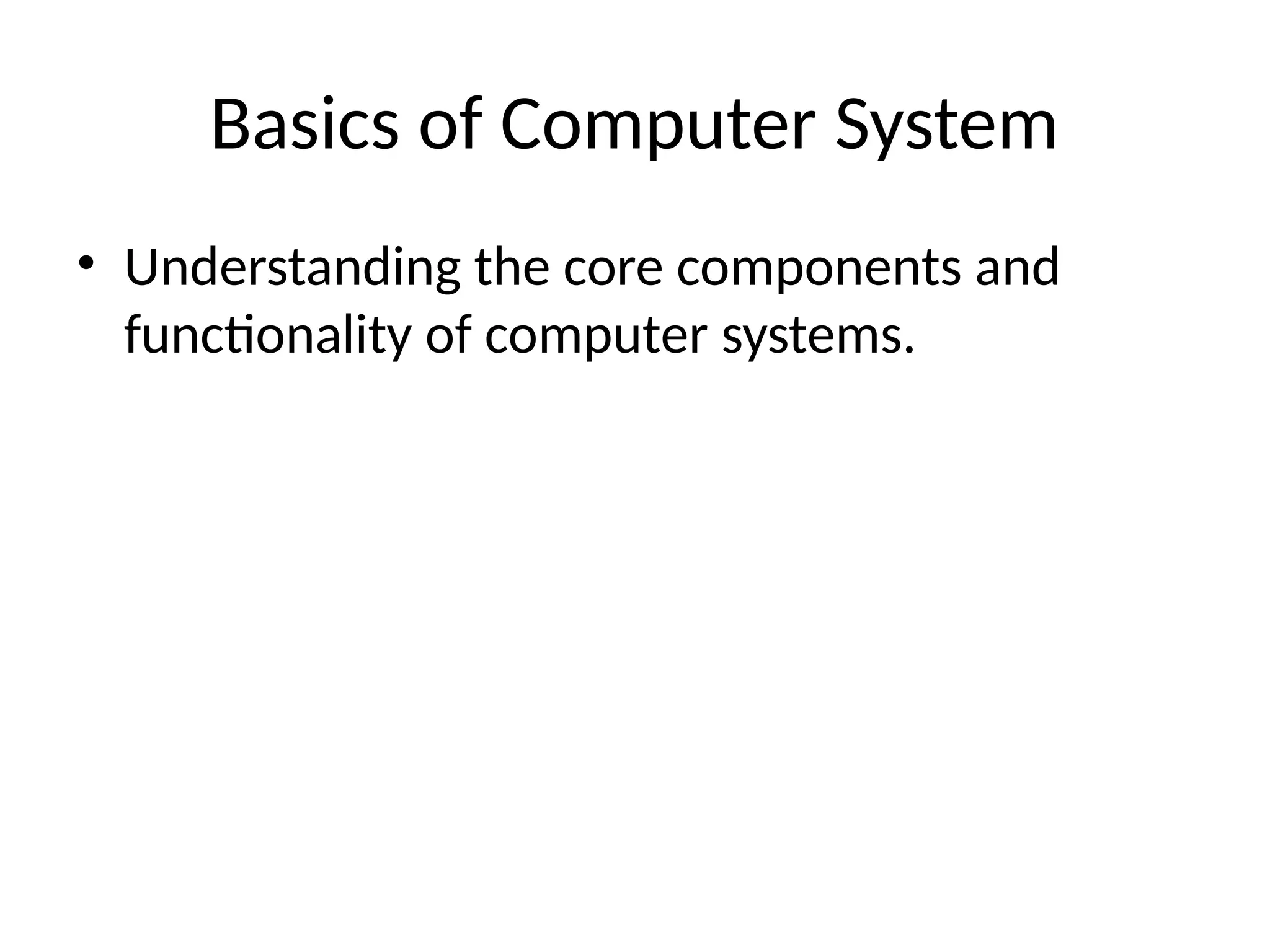 Basics of Computer System

• Understanding the core components and functionality of computer systems.